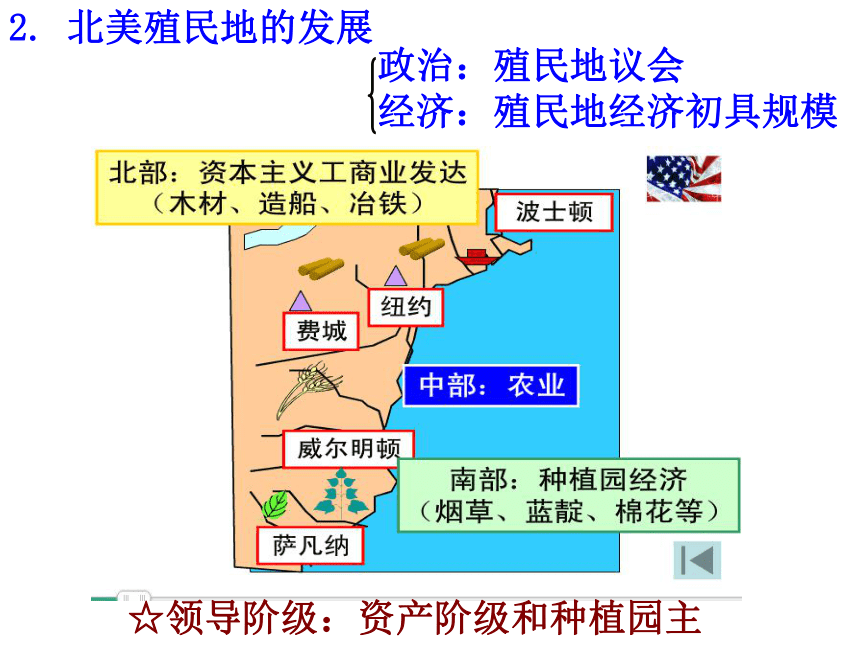 2. 北美殖民地的发展

政治：殖民地议会
经济：殖民地经济初具规模

北部：资本主义工商业发达
（木材、造船、冶铁）

波士顿

纽约

费城

中部：农业

威尔明顿

南部：种植园经济
（烟草、蓝靛、棉花等）

萨凡纳

☆领导阶级：资产阶级和种植园主